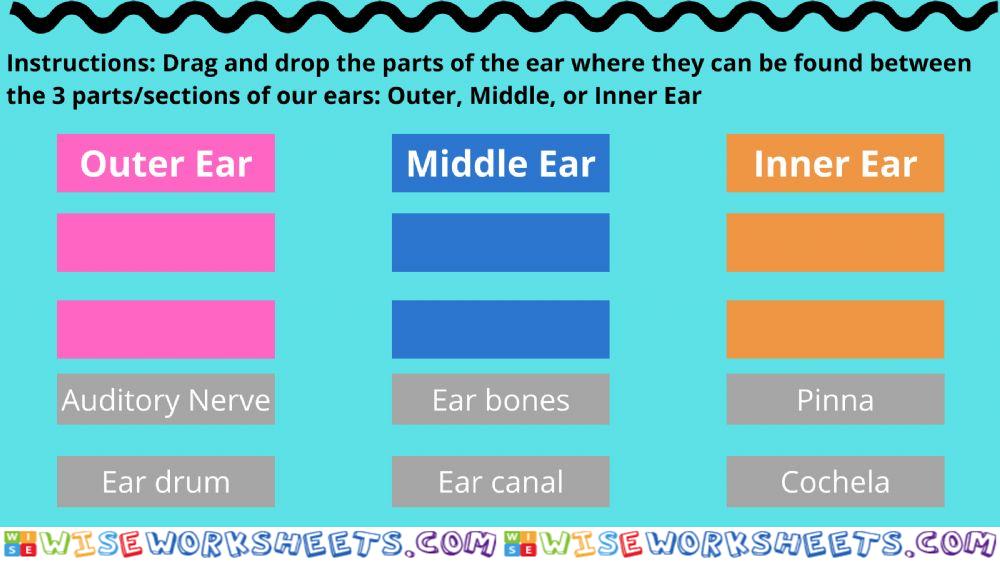 Instructions: Drag and drop the parts of the ear where they can be found between the 3 parts/sections of our ears: Outer, Middle, or Inner Ear

Outer Ear

Middle Ear

Inner Ear

Auditory Nerve

Ear bones

Pinna

Ear drum

Ear canal

Cochela

WISEWORKSHEETS.COM WISEWORKSHEETS.COM